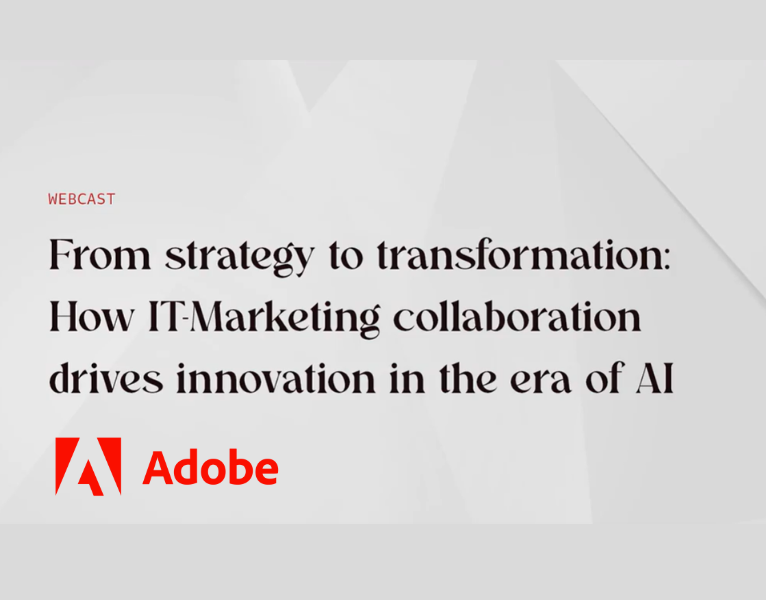 WEBCAST

From strategy to transformation: How IT-Marketing collaboration drives innovation in the era of AI

Adobe